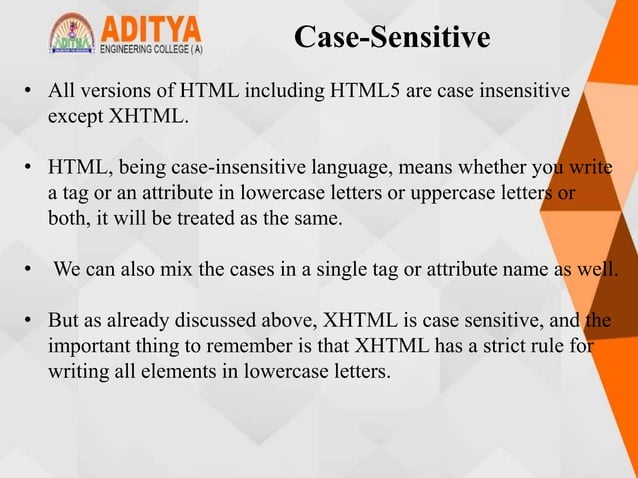 ADITYA
ENGINEERING COLLEGE (A)

Case-Sensitive

• All versions of HTML including HTML5 are case insensitive except XHTML.

• HTML, being case-insensitive language, means whether you write a tag or an attribute in lowercase letters or uppercase letters or both, it will be treated as the same.

• We can also mix the cases in a single tag or attribute name as well.

• But as already discussed above, XHTML is case sensitive, and the important thing to remember is that XHTML has a strict rule for writing all elements in lowercase letters.